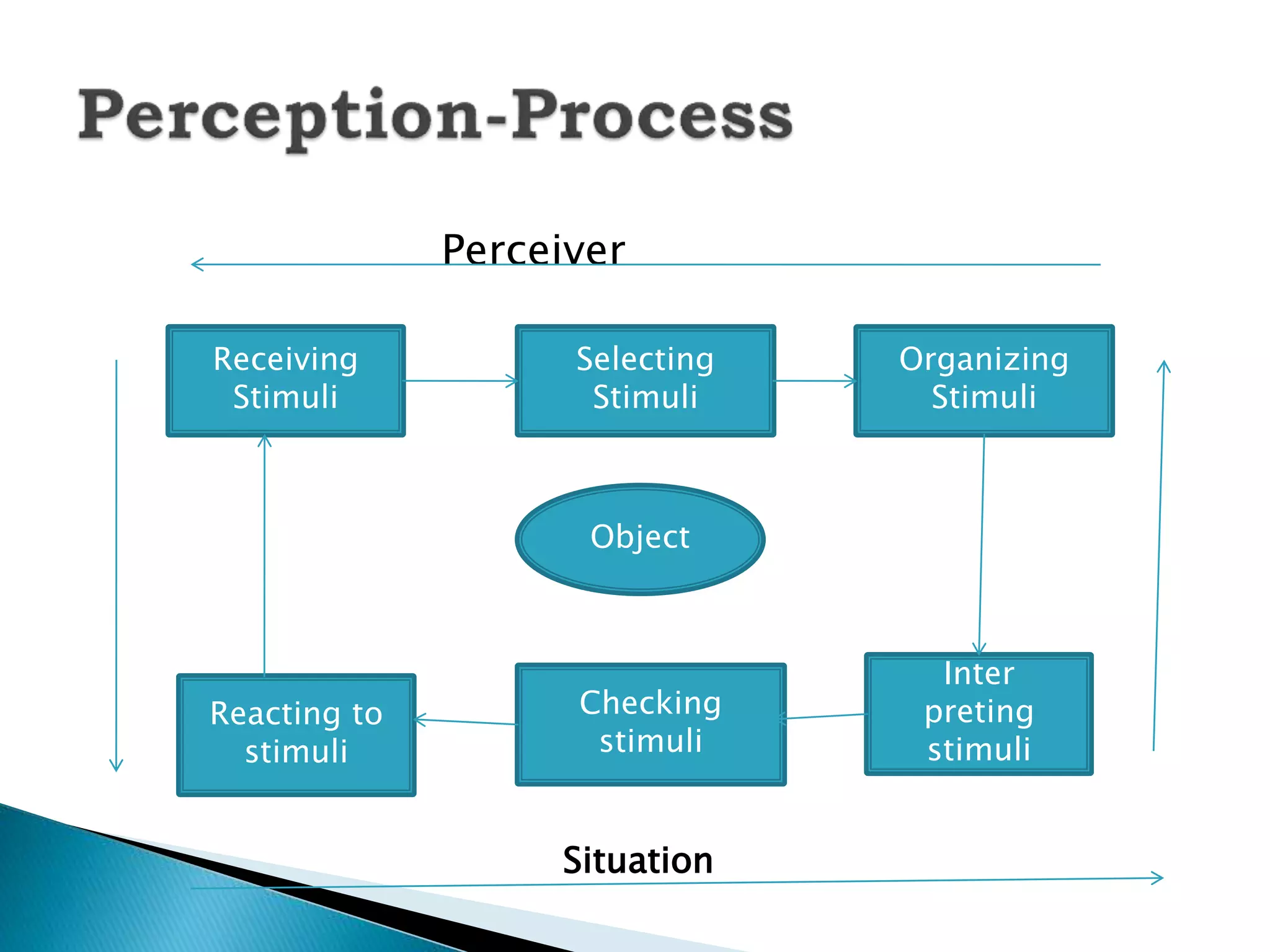 Perception-Process

Perceiver

Receiving Stimuli

Selecting Stimuli

Organizing Stimuli

Object

Reacting to stimuli

Checking stimuli

Inter preting stimuli

Situation